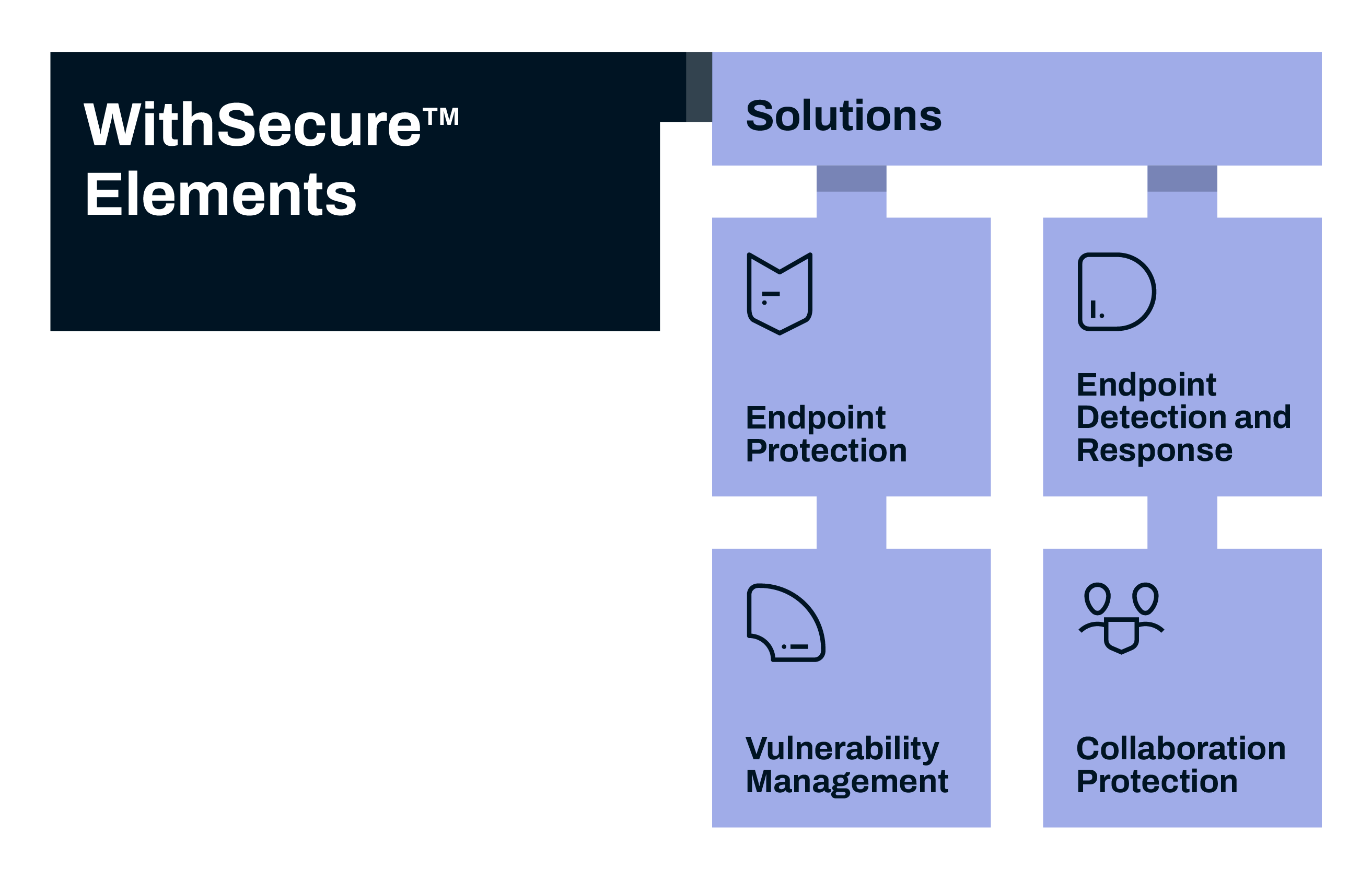 WithSecure™ Elements

Solutions

Endpoint Protection

Endpoint Detection and Response

Vulnerability Management

Collaboration Protection